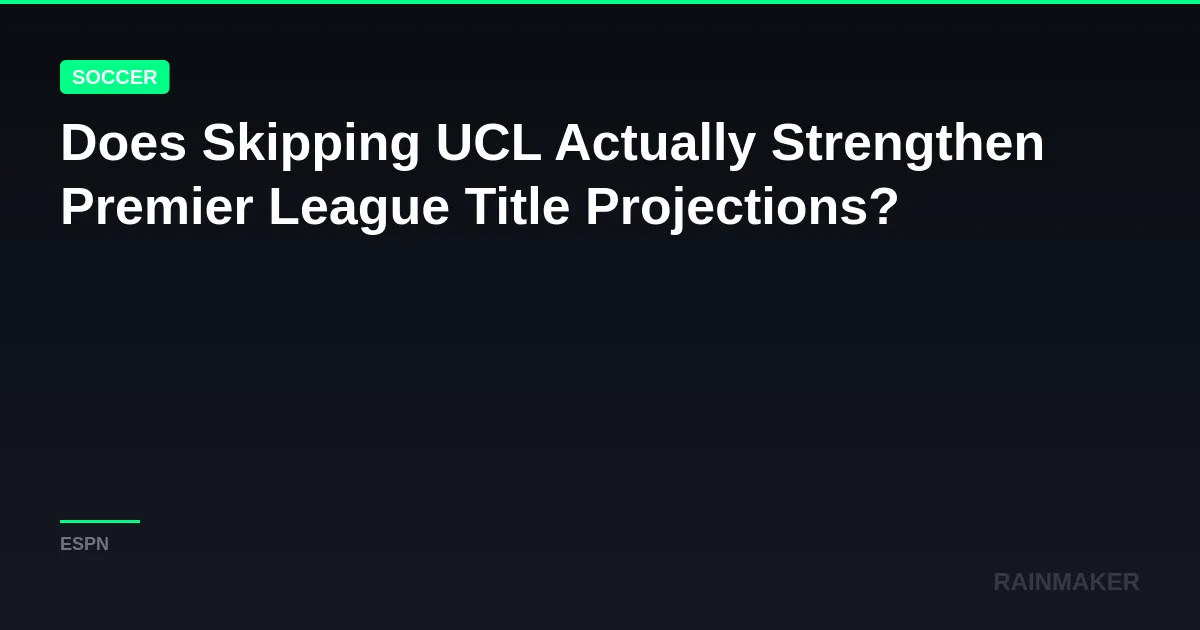 SOCCER

Does Skipping UCL Actually Strengthen Premier League Title Projections?

ESPN

RAINMAKER